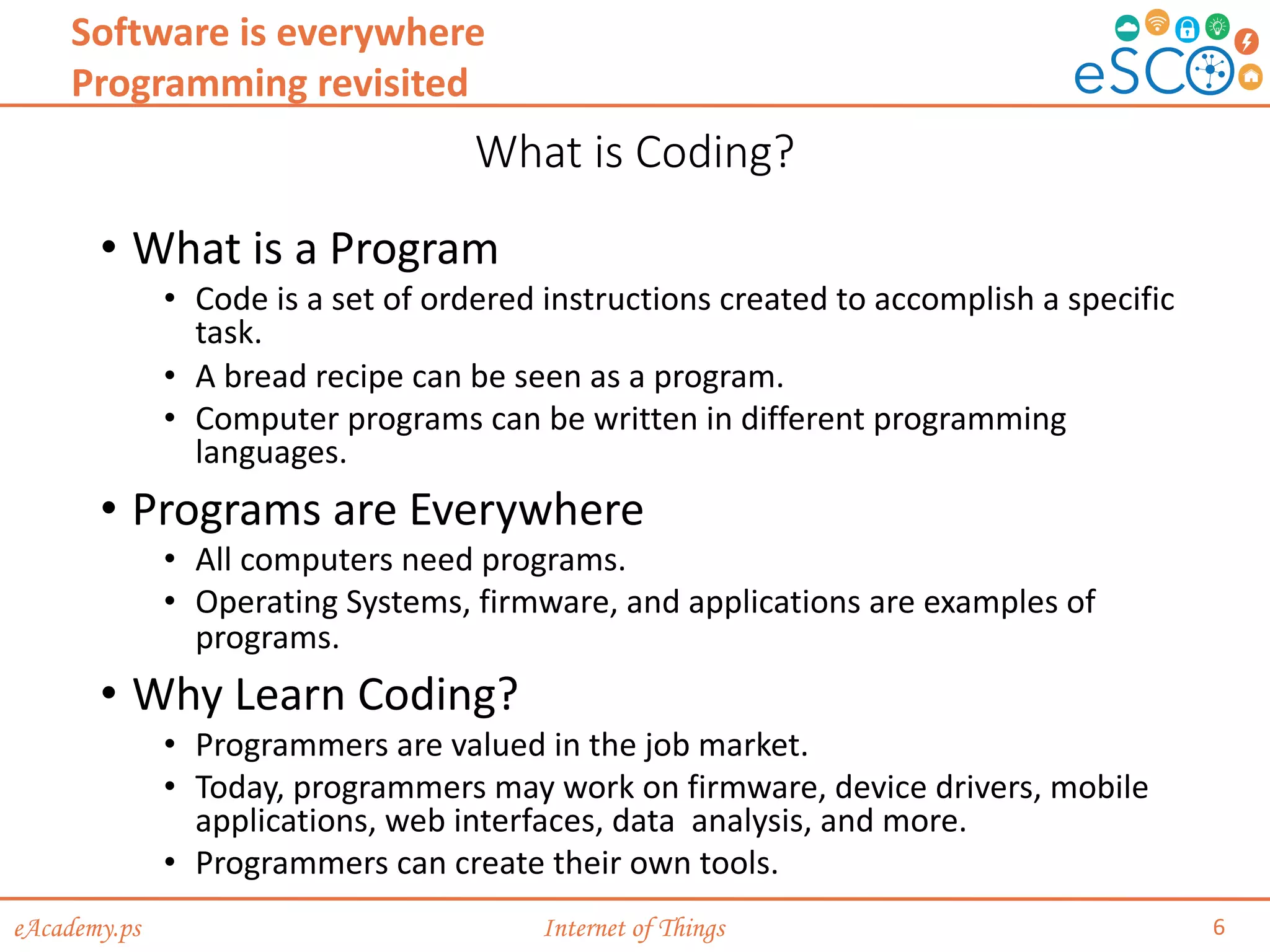 Software is everywhere
Programming revisited

eSCO

What is Coding?

• What is a Program
  • Code is a set of ordered instructions created to accomplish a specific task.
  • A bread recipe can be seen as a program.
  • Computer programs can be written in different programming languages.
• Programs are Everywhere
  • All computers need programs.
  • Operating Systems, firmware, and applications are examples of programs.
• Why Learn Coding?
  • Programmers are valued in the job market.
  • Today, programmers may work on firmware, device drivers, mobile applications, web interfaces, data analysis, and more.
  • Programmers can create their own tools.

eAcademy.ps
Internet of Things
6